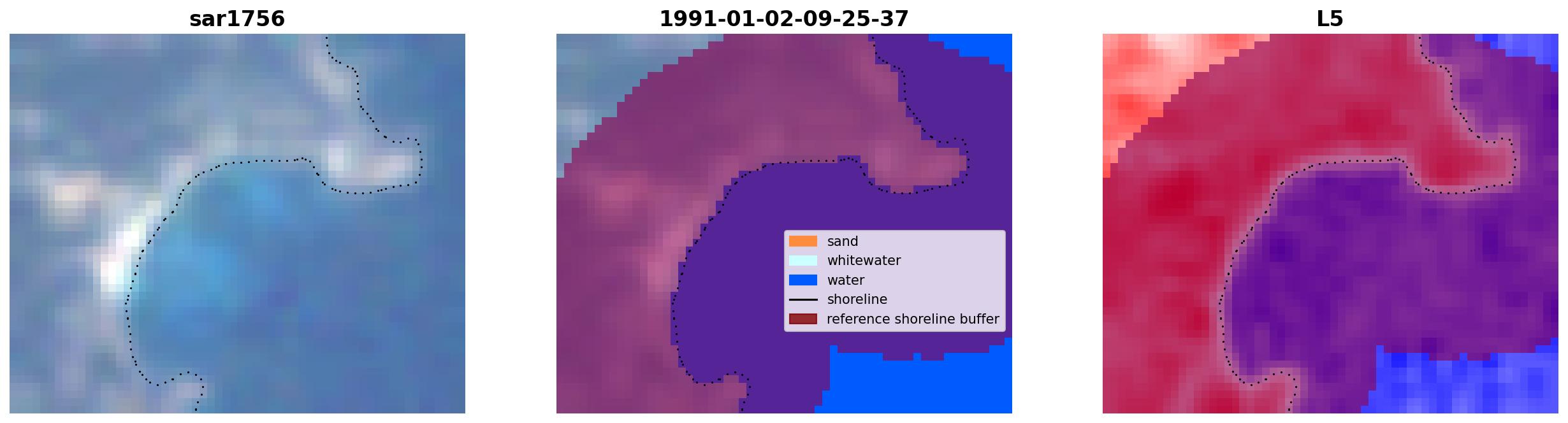 sar1756

1991-01-02-09-25-37

sand
whitewater
water
shoreline
reference shoreline buffer

L5